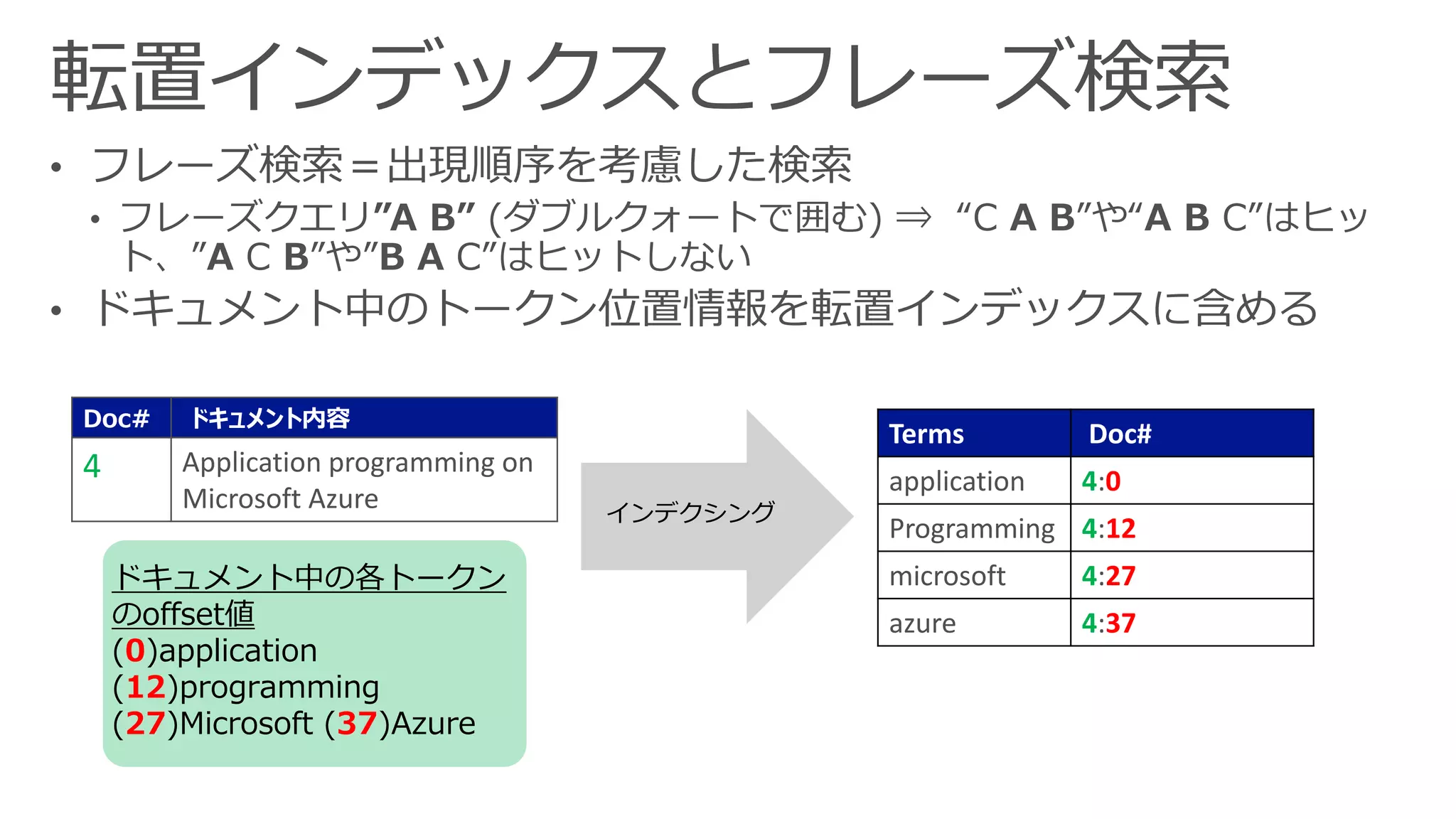 転置インデックスとフレーズ検索

• フレーズ検索＝出現順序を考慮した検索
  • フレーズクエリ"A B" (ダブルクォートで囲む) ⇒ "C A B"や"A B C"はヒット、"A C B"や"B A C"はヒットしない
• ドキュメント中のトークン位置情報を転置インデックスに含める

| Doc# | ドキュメント内容 |
|---|---|
| 4 | Application programming on Microsoft Azure |

ドキュメント中の各トークンのoffset値
(0)application
(12)programming
(27)Microsoft (37)Azure

インデクシング

| Terms | Doc# |
|---|---|
| application | 4:0 |
| Programming | 4:12 |
| microsoft | 4:27 |
| azure | 4:37 |